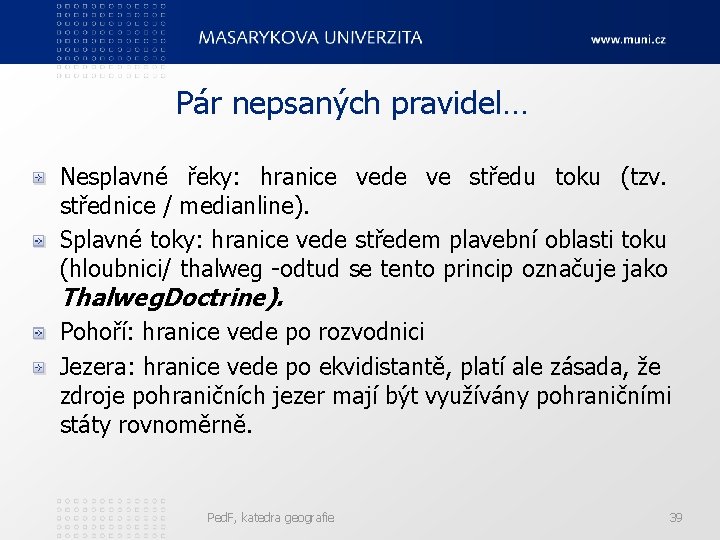 MASARYKOVA UNIVERZITA www.muni.cz

Pár nepsaných pravidel…

Nesplavné řeky: hranice vede ve středu toku (tzv. střednice / medianline).

Splavné toky: hranice vede středem plavební oblasti toku (hloubnici/ thalweg -odtud se tento princip označuje jako ThalwegDoctrine).

Pohoří: hranice vede po rozvodnici

Jezera: hranice vede po ekvidistantě, platí ale zásada, že zdroje pohraničních jezer mají být využívány pohraničními státy rovnoměrně.

PedF, katedra geografie 39